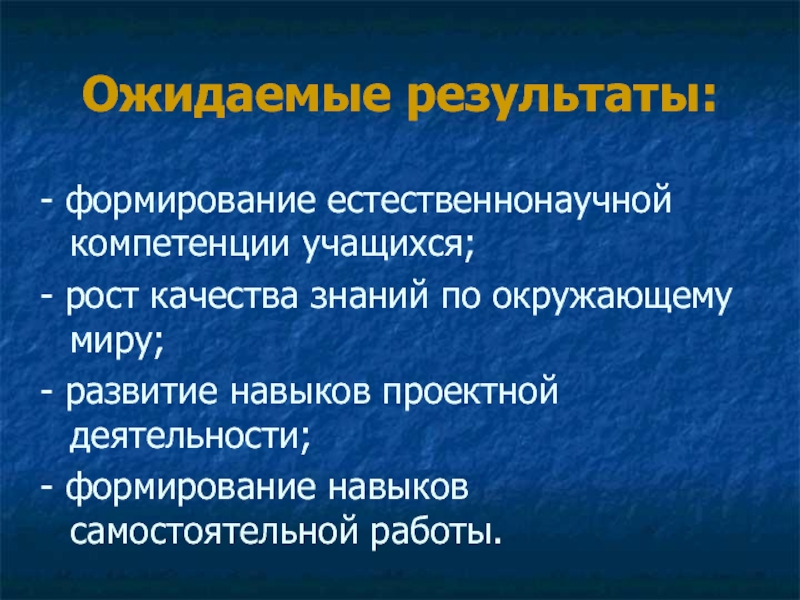 Ожидаемые результаты:

- формирование естественнонаучной компетенции учащихся;

- рост качества знаний по окружающему миру;

- развитие навыков проектной деятельности;

- формирование навыков самостоятельной работы.